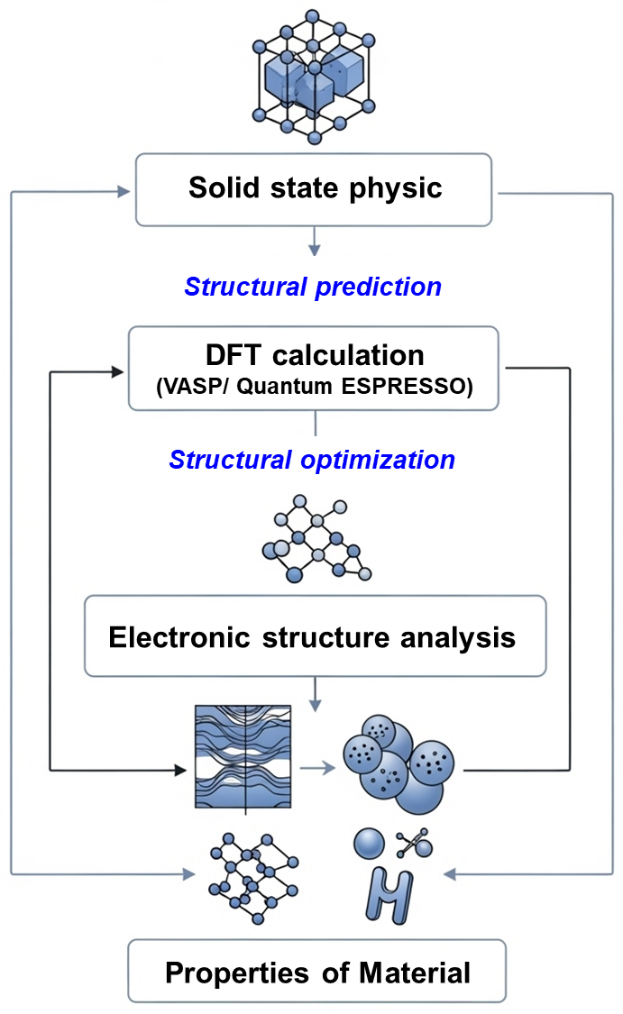 Solid state physic

Structural prediction

DFT calculation
(VASP/ Quantum ESPRESSO)

Structural optimization

Electronic structure analysis

H

Properties of Material